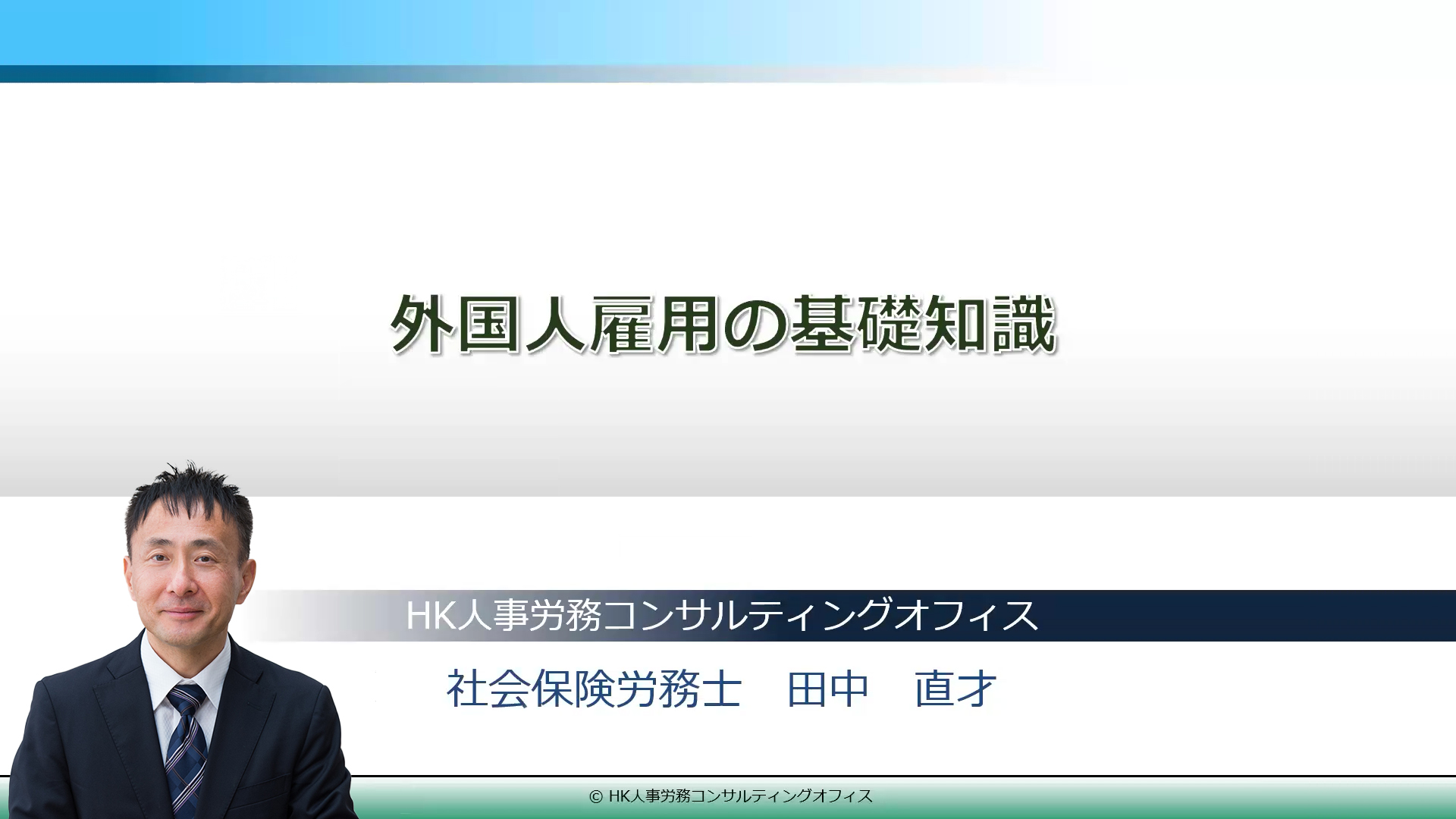 外国人雇用の基礎知識

HK人事労務コンサルティングオフィス

社会保険労務士　田中　直才

© HK人事労務コンサルティングオフィス